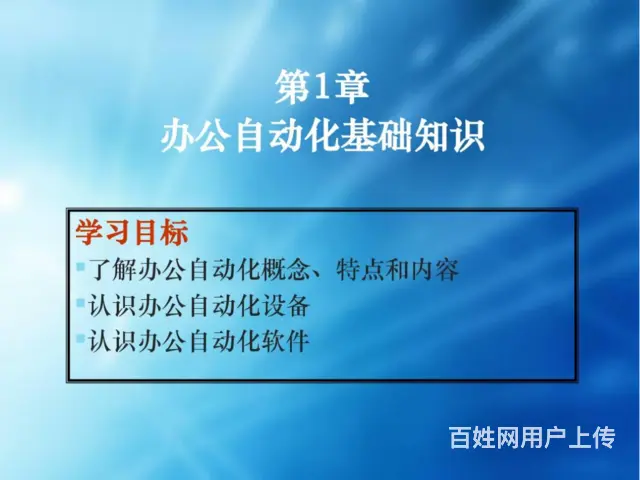 第1章
办公自动化基础知识

学习目标

了解办公自动化概念、特点和内容

认识办公自动化设备

认识办公自动化软件

百姓网用户上传